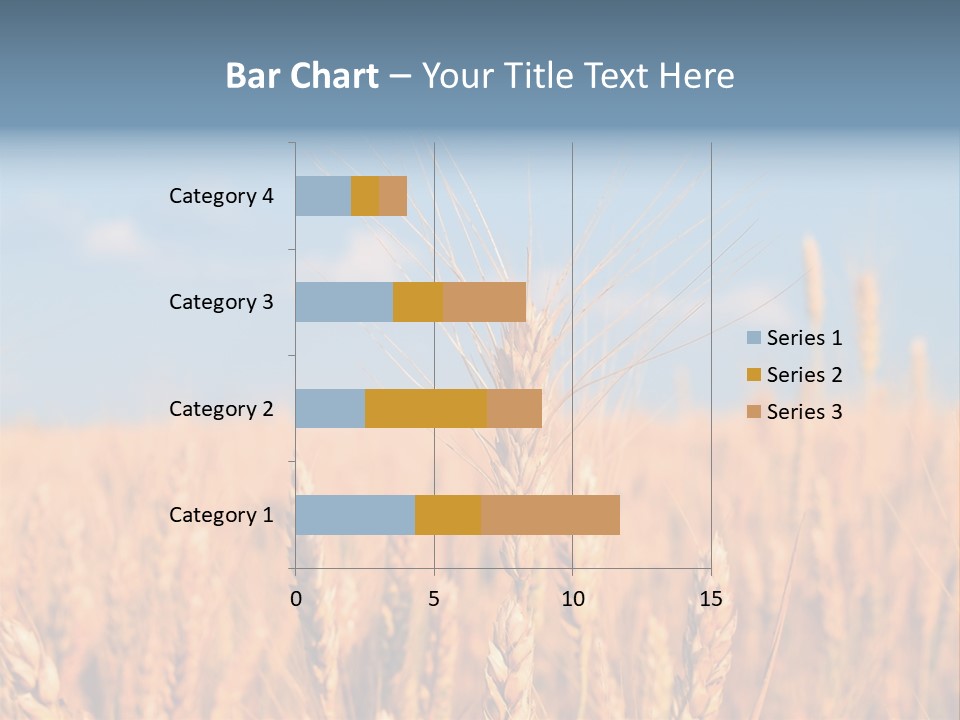 Bar Chart – Your Title Text Here

Category 4
Category 3
Category 2
Category 1

0
5
10
15

Series 1
Series 2
Series 3